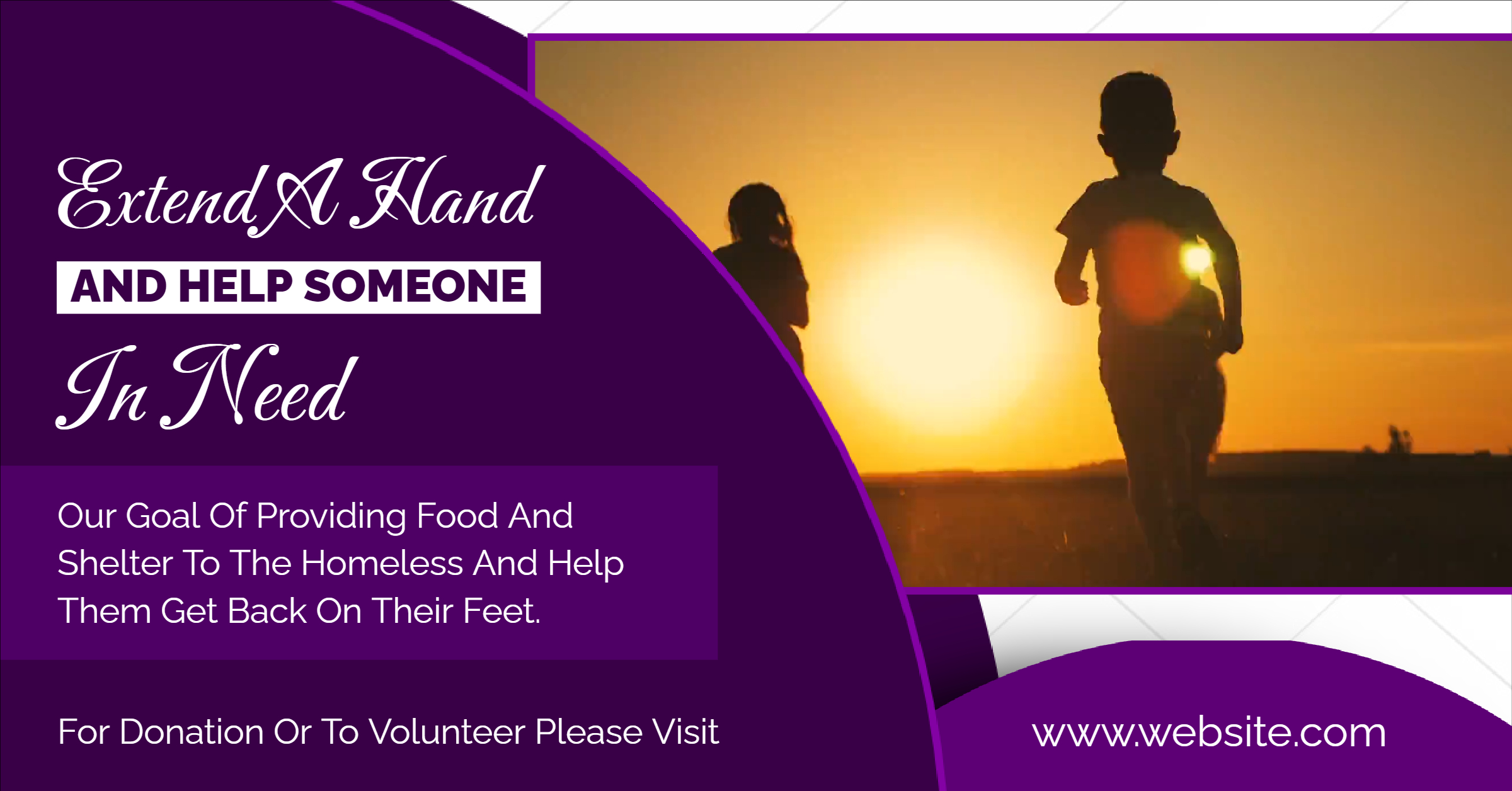 Extend A Hand

AND HELP SOMEONE

In Need

Our Goal Of Providing Food And Shelter To The Homeless And Help Them Get Back On Their Feet.

For Donation Or To Volunteer Please Visit

www.website.com